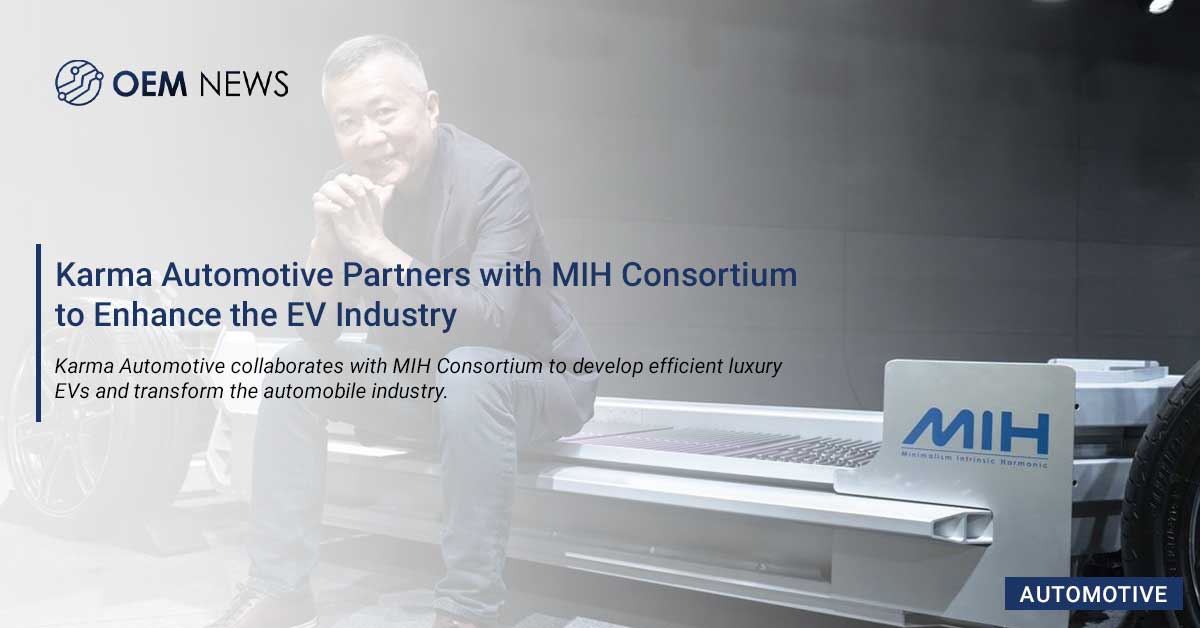 OEM NEWS

Karma Automotive Partners with MIH Consortium to Enhance the EV Industry

Karma Automotive collaborates with MIH Consortium to develop efficient luxury EVs and transform the automobile industry.

MIH
Minimalism Intrinsic Harmonic

AUTOMOTIVE